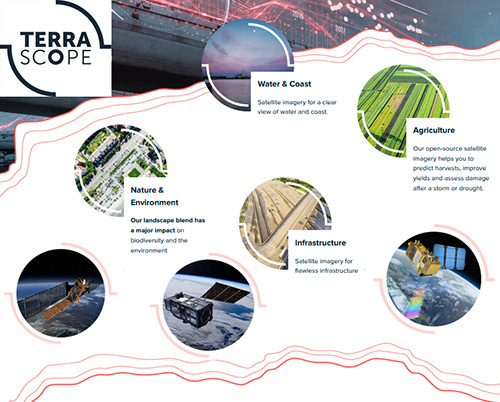 TERRA SCOPE

2016

2017

Water & Coast

Satellite imagery for a clear view of water and coast.

Agriculture

Our open-source satellite imagery helps you to predict harvests, improve yields and assess damage after a storm or drought.

Nature & Environment

Our landscape blend has a major impact on biodiversity and the environment

Infrastructure

Satellite imagery for flawless infrastructure